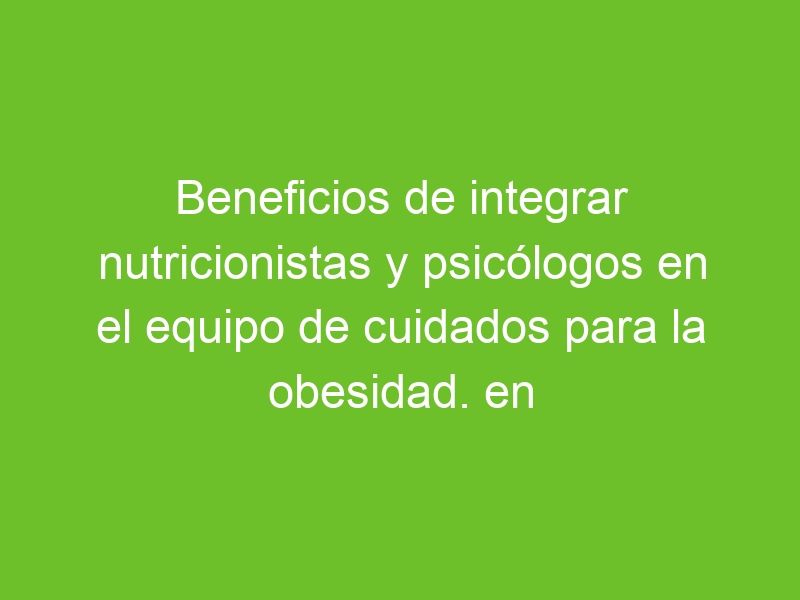 Beneficios de integrar nutricionistas y psicólogos en el equipo de cuidados para la obesidad. en